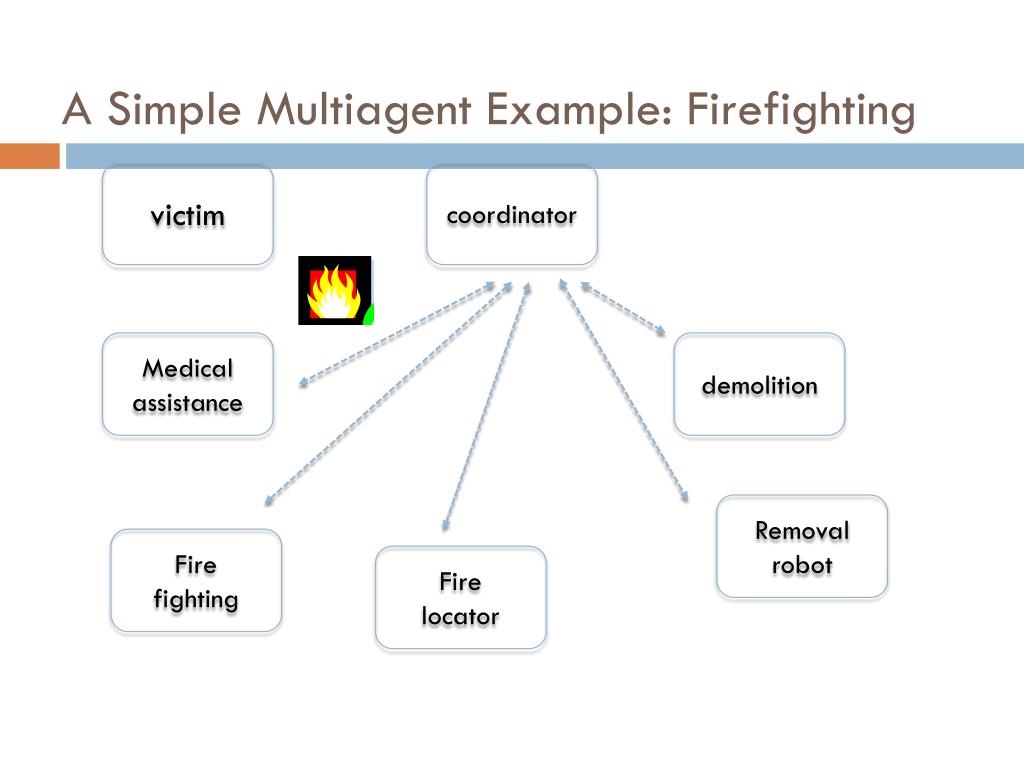 A Simple Multiagent Example: Firefighting

victim

coordinator

Medical assistance

demolition

Fire fighting

Fire locator

Removal robot